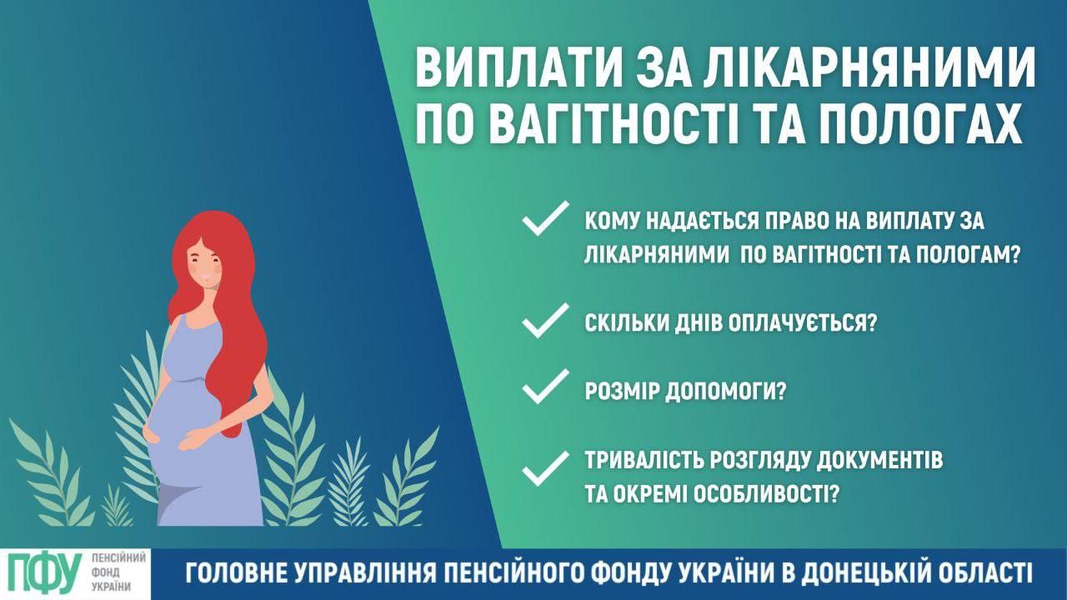 ВИПЛАТИ ЗА ЛІКАРНЯНИМИ ПО ВАГІТНОСТІ ТА ПОЛОГАХ

КОМУ НАДАЄТЬСЯ ПРАВО НА ВИПЛАТУ ЗА ЛІКАРНЯНИМИ ПО ВАГІТНОСТІ ТА ПОЛОГАМ?

СКІЛЬКИ ДНІВ ОПЛАЧУЄТЬСЯ?

РОЗМІР ДОПОМОГИ?

ТРИВАЛІСТЬ РОЗГЛЯДУ ДОКУМЕНТІВ ТА ОКРЕМІ ОСОБЛИВОСТІ?

ПФУ ПЕНСІЙНИЙ ФОНД УКРАЇНИ

ГОЛОВНЕ УПРАВЛІННЯ ПЕНСІЙНОГО ФОНДУ УКРАЇНИ В ДОНЕЦЬКІЙ ОБЛАСТІ